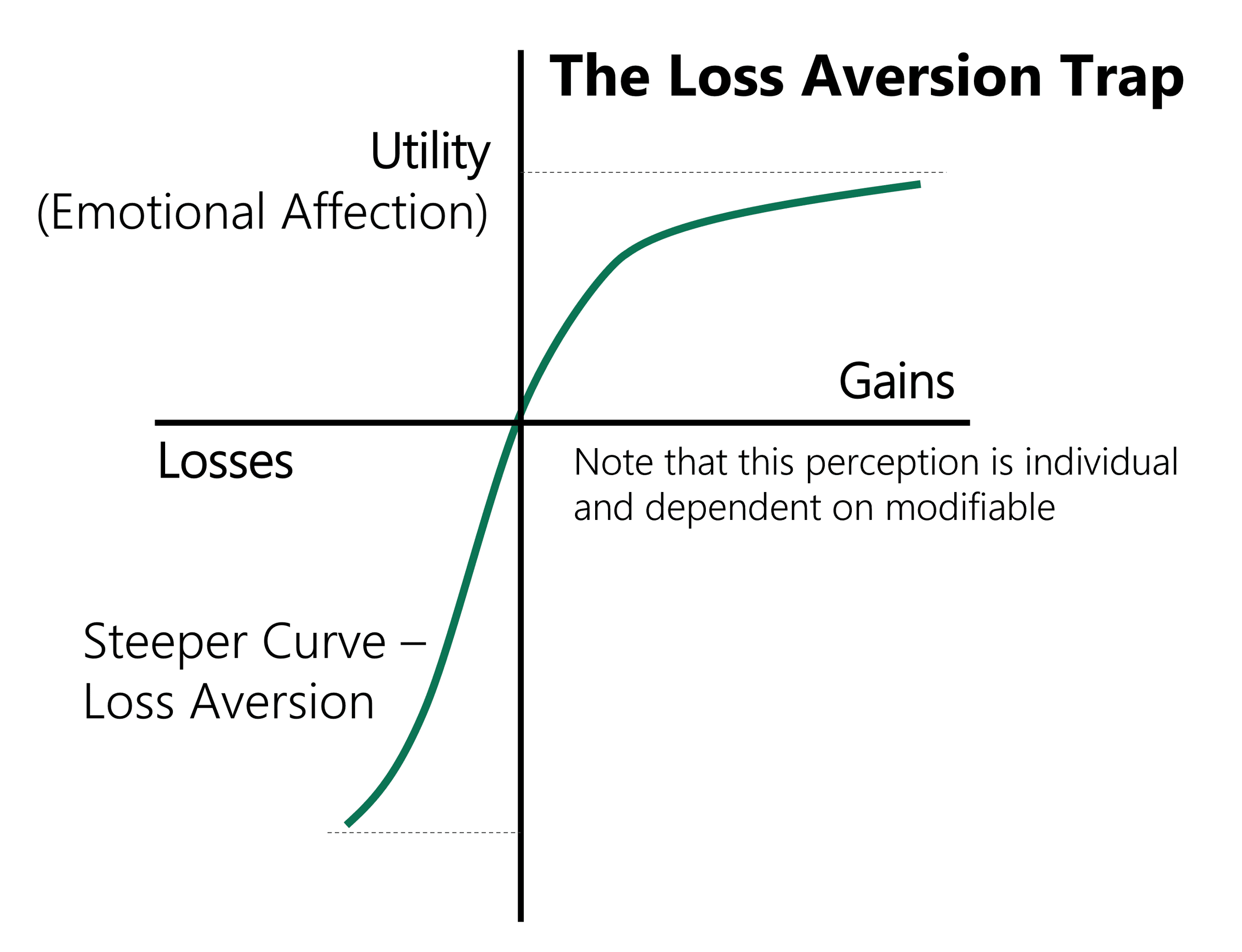 The Loss Aversion Trap

Utility
(Emotional Affection)

Gains

Losses

Note that this perception is individual and dependent on modifiable

Steeper Curve –
Loss Aversion